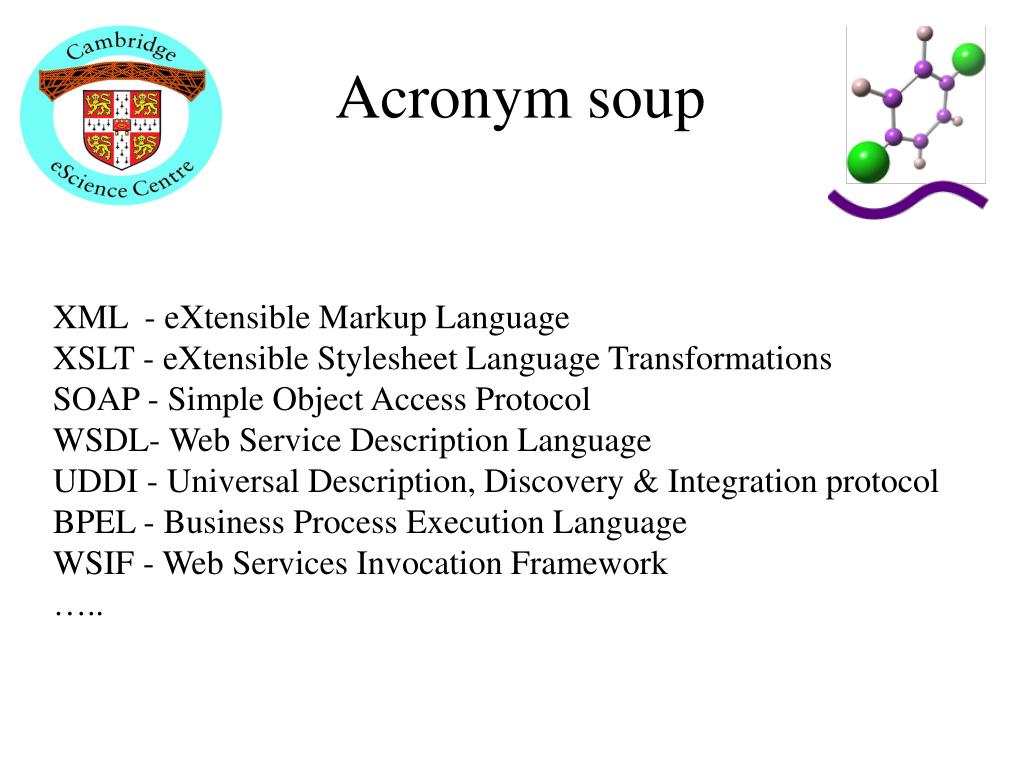 Cambridge
eScience Centre

Acronym soup

XML - eXtensible Markup Language
XSLT - eXtensible Stylesheet Language Transformations
SOAP - Simple Object Access Protocol
WSDL- Web Service Description Language
UDDI - Universal Description, Discovery & Integration protocol
BPEL - Business Process Execution Language
WSIF - Web Services Invocation Framework
…..